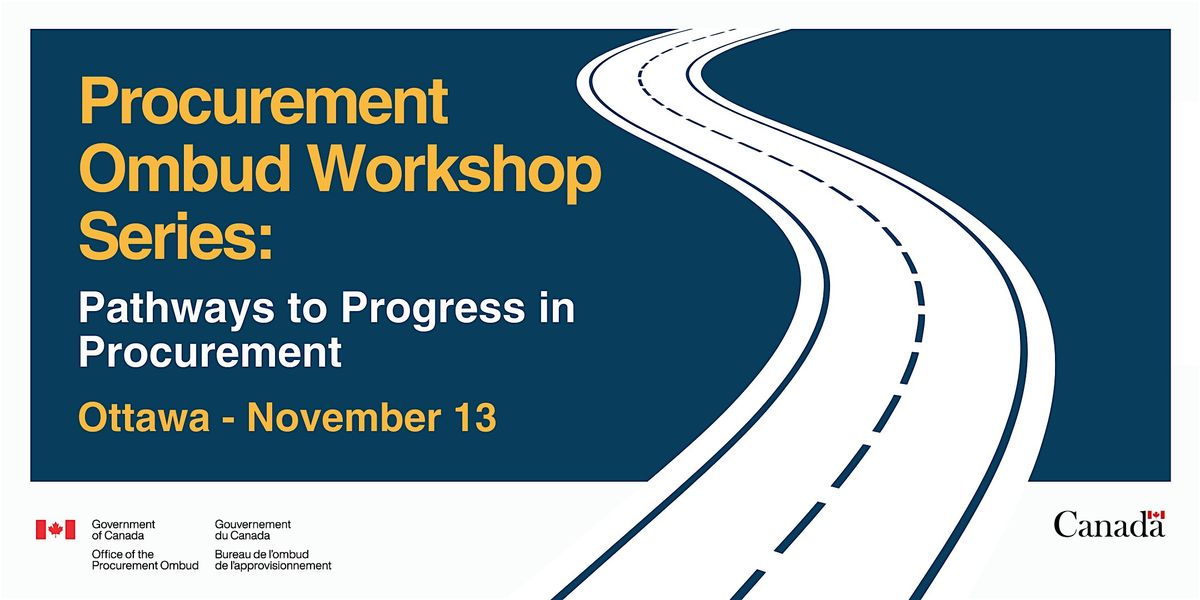 Procurement Ombud Workshop Series:

Pathways to Progress in Procurement

Ottawa - November 13

Government of Canada
Office of the Procurement Ombud

Gouvernement du Canada
Bureau de l'ombud de l'approvisionnement

Canada